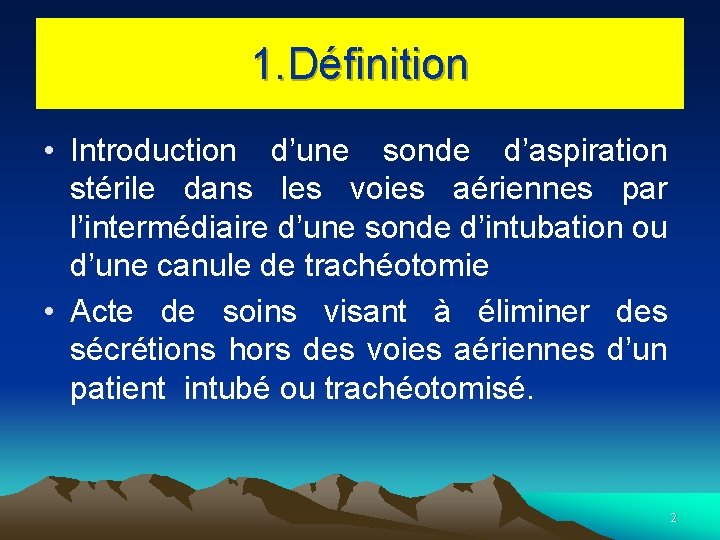 1.Définition

• Introduction d’une sonde d’aspiration stérile dans les voies aériennes par l’intermédiaire d’une sonde d’intubation ou d’une canule de trachéotomie

• Acte de soins visant à éliminer des sécrétions hors des voies aériennes d’un patient intubé ou trachéotomisé.

2